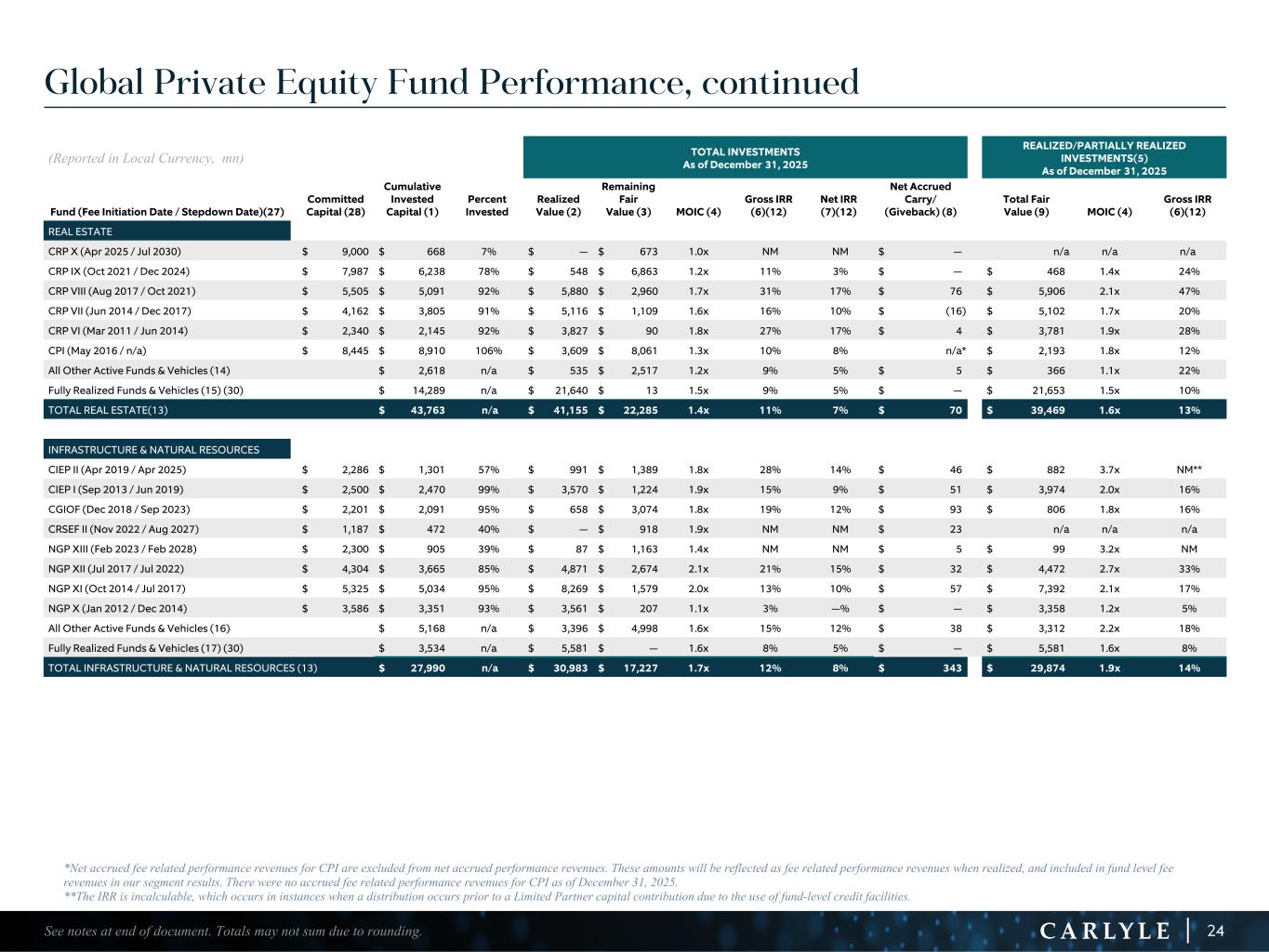 Global Private Equity Fund Performance, continued

(Reported in Local Currency, mn)

TOTAL INVESTMENTS
As of December 31, 2025

REALIZED/PARTIALLY REALIZED INVESTMENTS(5)
As of December 31, 2025

| Fund (Fee Initiation Date / Stepdown Date)(27) | Committed Capital (28) | Cumulative Invested Capital (1) | Percent Invested | Realized Value (2) | Remaining Fair Value (3) | MOIC (4) | Gross IRR (6)(12) | Net IRR (7)(12) | Net Accrued Carry/ (Giveback) (8) | Total Fair Value (9) | MOIC (4) | Gross IRR (6)(12) |
|---|---|---|---|---|---|---|---|---|---|---|---|---|
| REAL ESTATE | | | | | | | | | | | | |
| CRP X (Apr 2025 / Jul 2030) | $ 9,000 | $ 668 | 7% | $ — | $ 673 | 1.0x | NM | NM | $ — | n/a | n/a | n/a |
| CRP IX (Oct 2021 / Dec 2024) | $ 7,987 | $ 6,238 | 78% | $ 548 | $ 6,863 | 1.2x | 11% | 3% | $ — | $ 468 | 1.4x | 24% |
| CRP VIII (Aug 2017 / Oct 2021) | $ 5,505 | $ 5,091 | 92% | $ 5,880 | $ 2,960 | 1.7x | 31% | 17% | $ 76 | $ 5,906 | 2.1x | 47% |
| CRP VII (Jun 2014 / Dec 2017) | $ 4,162 | $ 3,805 | 91% | $ 5,116 | $ 1,109 | 1.6x | 16% | 10% | $ (16) | $ 5,102 | 1.7x | 20% |
| CRP VI (Mar 2011 / Jun 2014) | $ 2,340 | $ 2,145 | 92% | $ 3,827 | $ 90 | 1.8x | 27% | 17% | $ 4 | $ 3,781 | 1.9x | 28% |
| CPI (May 2016 / n/a) | $ 8,445 | $ 8,910 | 106% | $ 3,609 | $ 8,061 | 1.3x | 10% | 8% | n/a* | $ 2,193 | 1.8x | 12% |
| All Other Active Funds & Vehicles (14) | | $ 2,618 | n/a | $ 535 | $ 2,517 | 1.2x | 9% | 5% | $ 5 | $ 366 | 1.1x | 22% |
| Fully Realized Funds & Vehicles (15) (30) | | $ 14,289 | n/a | $ 21,640 | $ 13 | 1.5x | 9% | 5% | $ — | $ 21,653 | 1.5x | 10% |
| TOTAL REAL ESTATE(13) | | $ 43,763 | n/a | $ 41,155 | $ 22,285 | 1.4x | 11% | 7% | $ 70 | $ 39,469 | 1.6x | 13% |
| INFRASTRUCTURE & NATURAL RESOURCES | | | | | | | | | | | | |
| CIEP II (Apr 2019 / Apr 2025) | $ 2,286 | $ 1,301 | 57% | $ 991 | $ 1,389 | 1.8x | 28% | 14% | $ 46 | $ 882 | 3.7x | NM** |
| CIEP I (Sep 2013 / Jun 2019) | $ 2,500 | $ 2,470 | 99% | $ 3,570 | $ 1,224 | 1.9x | 15% | 9% | $ 51 | $ 3,974 | 2.0x | 16% |
| CGIOF (Dec 2018 / Sep 2023) | $ 2,201 | $ 2,091 | 95% | $ 658 | $ 3,074 | 1.8x | 19% | 12% | $ 93 | $ 806 | 1.8x | 16% |
| CRSEF II (Nov 2022 / Aug 2027) | $ 1,187 | $ 472 | 40% | $ — | $ 918 | 1.9x | NM | NM | $ 23 | n/a | n/a | n/a |
| NGP XIII (Feb 2023 / Feb 2028) | $ 2,300 | $ 905 | 39% | $ 87 | $ 1,163 | 1.4x | NM | NM | $ 5 | $ 99 | 3.2x | NM |
| NGP XII (Jul 2017 / Jul 2022) | $ 4,304 | $ 3,665 | 85% | $ 4,871 | $ 2,674 | 2.1x | 21% | 15% | $ 32 | $ 4,472 | 2.7x | 33% |
| NGP XI (Oct 2014 / Jul 2017) | $ 5,325 | $ 5,034 | 95% | $ 8,269 | $ 1,579 | 2.0x | 13% | 10% | $ 57 | $ 7,392 | 2.1x | 17% |
| NGP X (Jan 2012 / Dec 2014) | $ 3,586 | $ 3,351 | 93% | $ 3,561 | $ 207 | 1.1x | 3% | —% | $ — | $ 3,358 | 1.2x | 5% |
| All Other Active Funds & Vehicles (16) | | $ 5,168 | n/a | $ 3,396 | $ 4,998 | 1.6x | 15% | 12% | $ 38 | $ 3,312 | 2.2x | 18% |
| Fully Realized Funds & Vehicles (17) (30) | | $ 3,534 | n/a | $ 5,581 | $ — | 1.6x | 8% | 5% | $ — | $ 5,581 | 1.6x | 8% |
| TOTAL INFRASTRUCTURE & NATURAL RESOURCES (13) | | $ 27,990 | n/a | $ 30,983 | $ 17,227 | 1.7x | 12% | 8% | $ 343 | $ 29,874 | 1.9x | 14% |

*Net accrued fee related performance revenues for CPI are excluded from net accrued performance revenues. These amounts will be reflected as fee related performance revenues when realized, and included in fund level fee revenues in our segment results. There were no accrued fee related performance revenues for CPI as of December 31, 2025.
**The IRR is incalculable, which occurs in instances when a distribution occurs prior to a Limited Partner capital contribution due to the use of fund-level credit facilities.

See notes at end of document. Totals may not sum due to rounding.

CARLYLE | 24